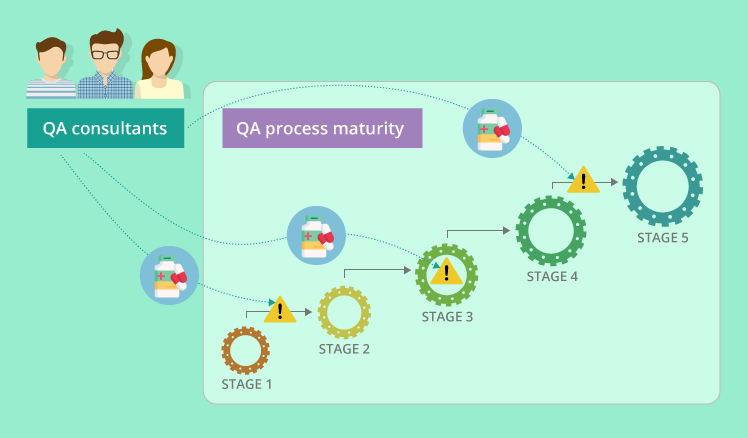 QA consultants

QA process maturity

STAGE 1

STAGE 2

STAGE 3

STAGE 4

STAGE 5